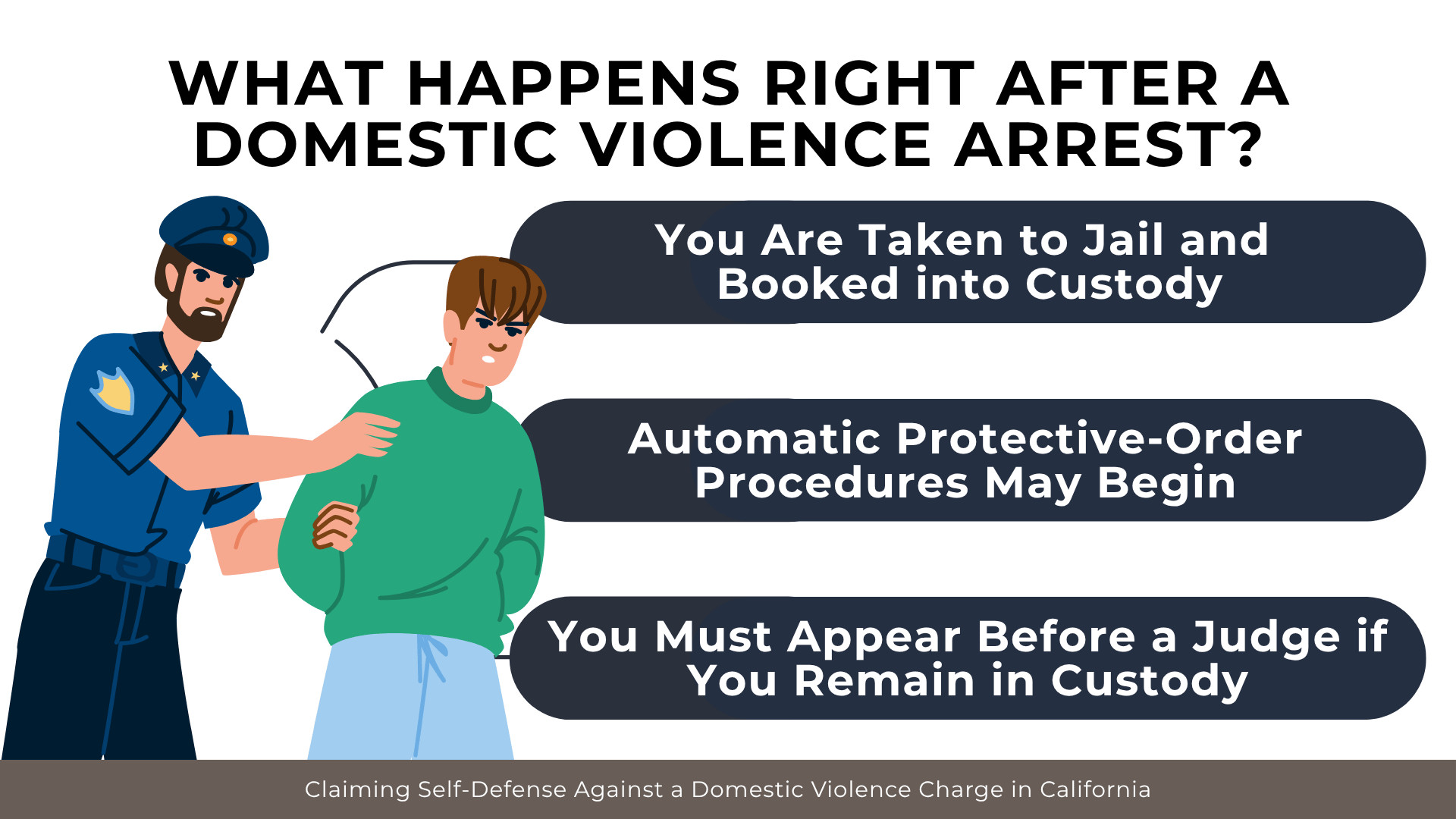 WHAT HAPPENS RIGHT AFTER A DOMESTIC VIOLENCE ARREST?

You Are Taken to Jail and Booked into Custody

Automatic Protective-Order Procedures May Begin

You Must Appear Before a Judge if You Remain in Custody

Claiming Self-Defense Against a Domestic Violence Charge in California